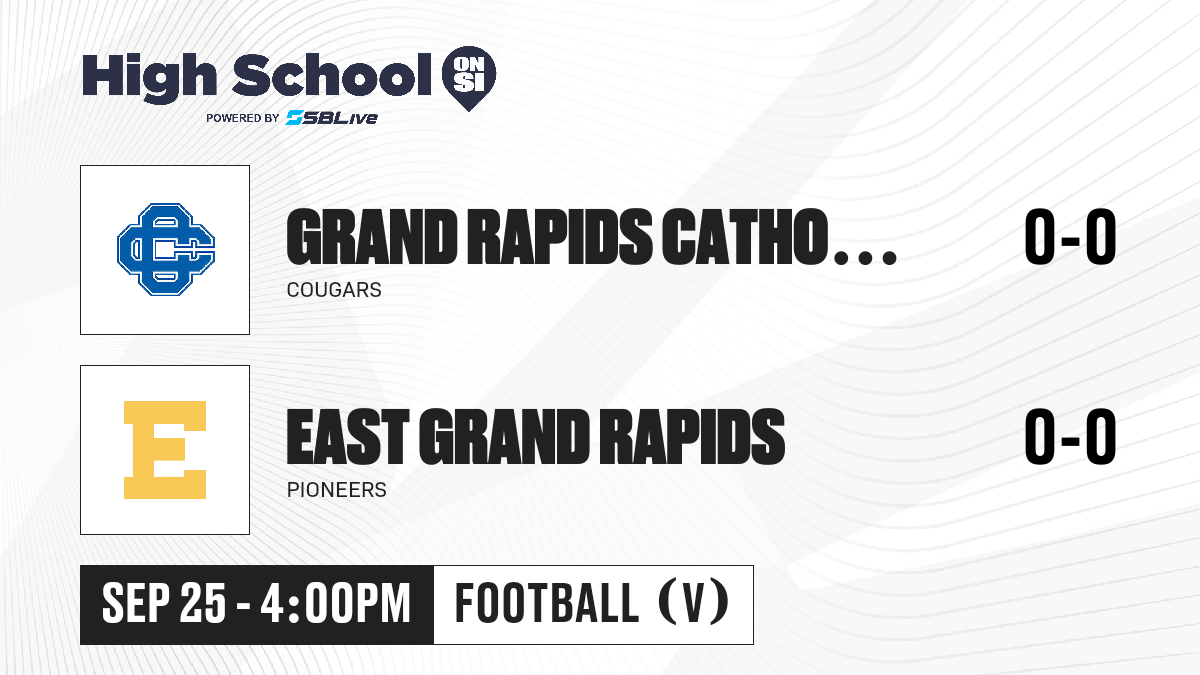 High School ON SI
POWERED BY SBLive

GRAND RAPIDS CATHO...
COUGARS
0-0

E
EAST GRAND RAPIDS
PIONEERS
0-0

SEP 25 - 4:00PM
FOOTBALL (V)